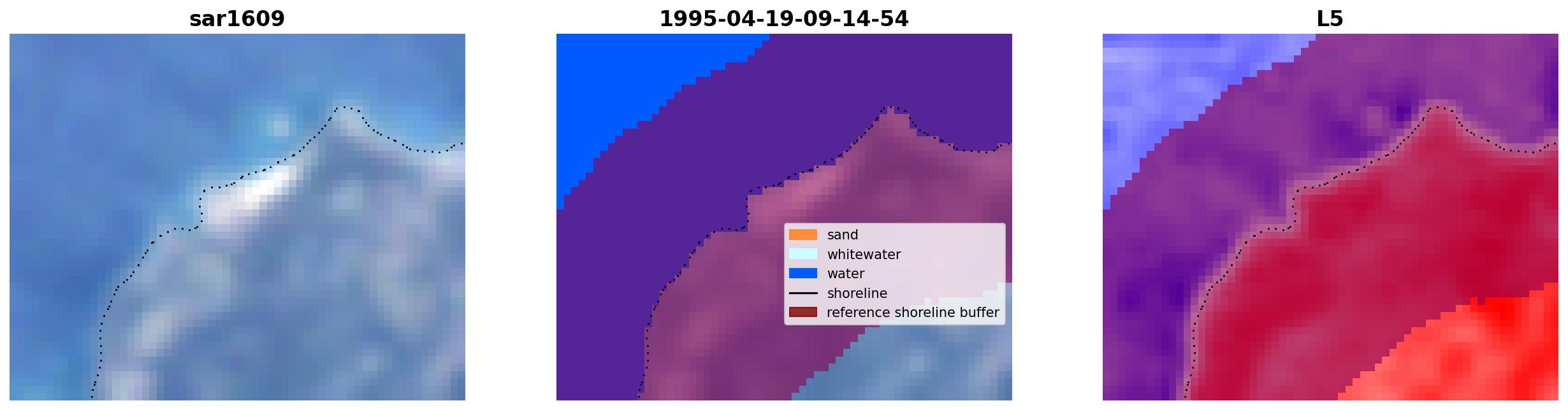 sar1609

1995-04-19-09-14-54

sand
whitewater
water
shoreline
reference shoreline buffer

L5